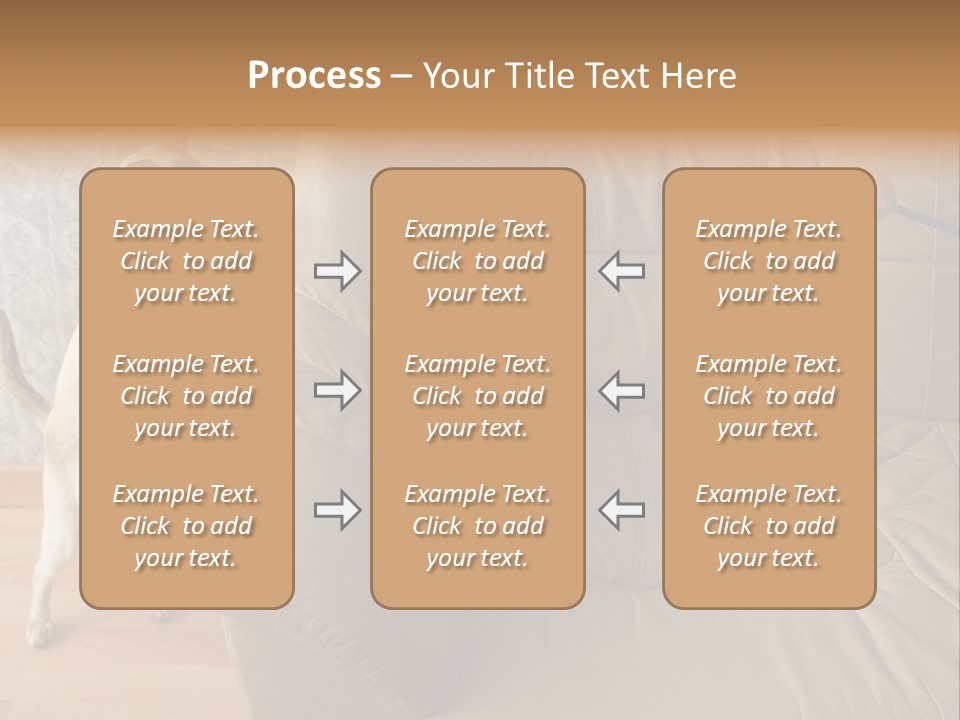 Process – Your Title Text Here

Example Text. Click to add your text.

Example Text. Click to add your text.

Example Text. Click to add your text.

Example Text. Click to add your text.

Example Text. Click to add your text.

Example Text. Click to add your text.

Example Text. Click to add your text.

Example Text. Click to add your text.

Example Text. Click to add your text.